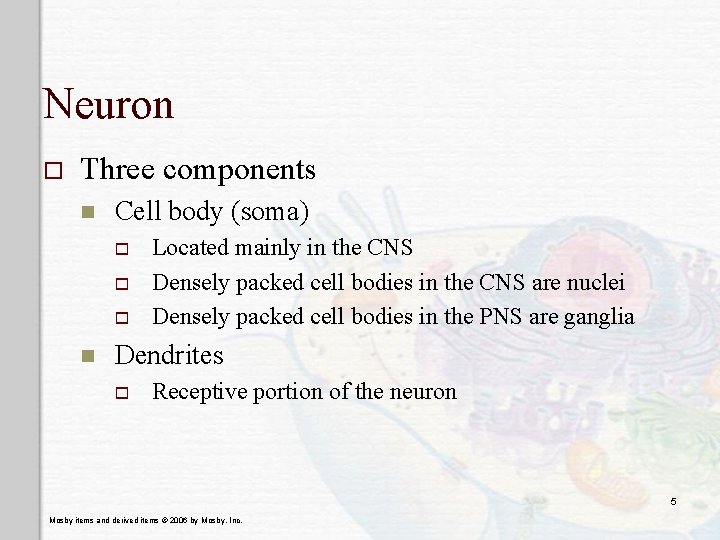 Neuron

Three components

Cell body (soma)

Located mainly in the CNS

Densely packed cell bodies in the CNS are nuclei

Densely packed cell bodies in the PNS are ganglia

Dendrites

Receptive portion of the neuron

5

Mosby items and derived items © 2006 by Mosby, Inc.